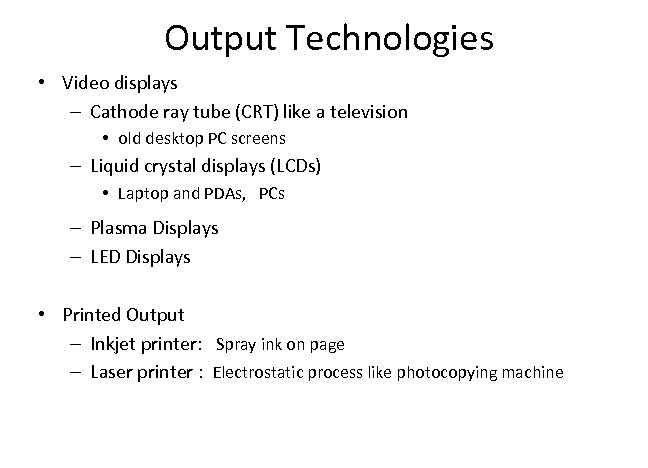 Output Technologies

• Video displays
– Cathode ray tube (CRT) like a television
• old desktop PC screens
– Liquid crystal displays (LCDs)
• Laptop and PDAs,   PCs
– Plasma Displays
– LED Displays

• Printed Output
– Inkjet printer:   Spray ink on page
– Laser printer :  Electrostatic process like photocopying machine